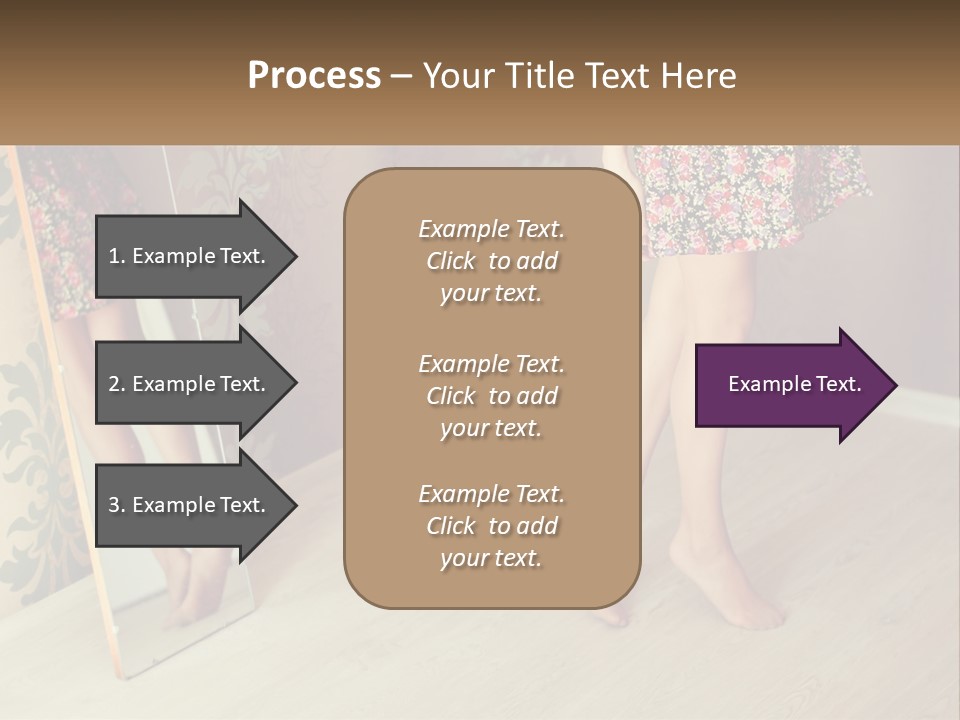 Process – Your Title Text Here

1. Example Text.

2. Example Text.

3. Example Text.

Example Text. Click to add your text.

Example Text. Click to add your text.

Example Text. Click to add your text.

Example Text.